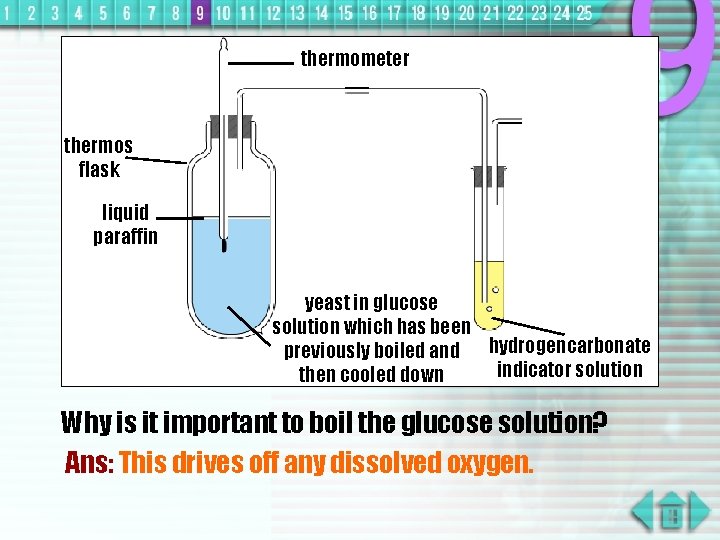 1 2 3 4 5 6 7 8 9 10 11 12 13 14 15 16 17 18 19 20 21 22 23 24 25

9

thermometer

thermos flask

liquid paraffin

yeast in glucose solution which has been previously boiled and then cooled down

hydrogencarbonate indicator solution

Why is it important to boil the glucose solution?

Ans: This drives off any dissolved oxygen.